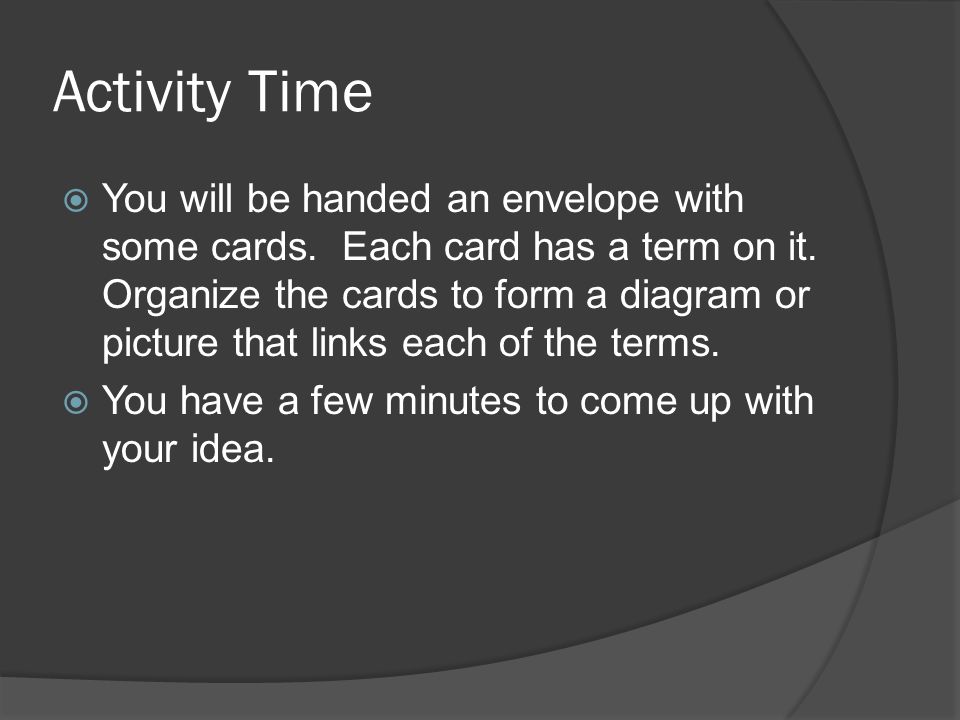 Activity Time

You will be handed an envelope with some cards.  Each card has a term on it. Organize the cards to form a diagram or picture that links each of the terms.

You have a few minutes to come up with your idea.